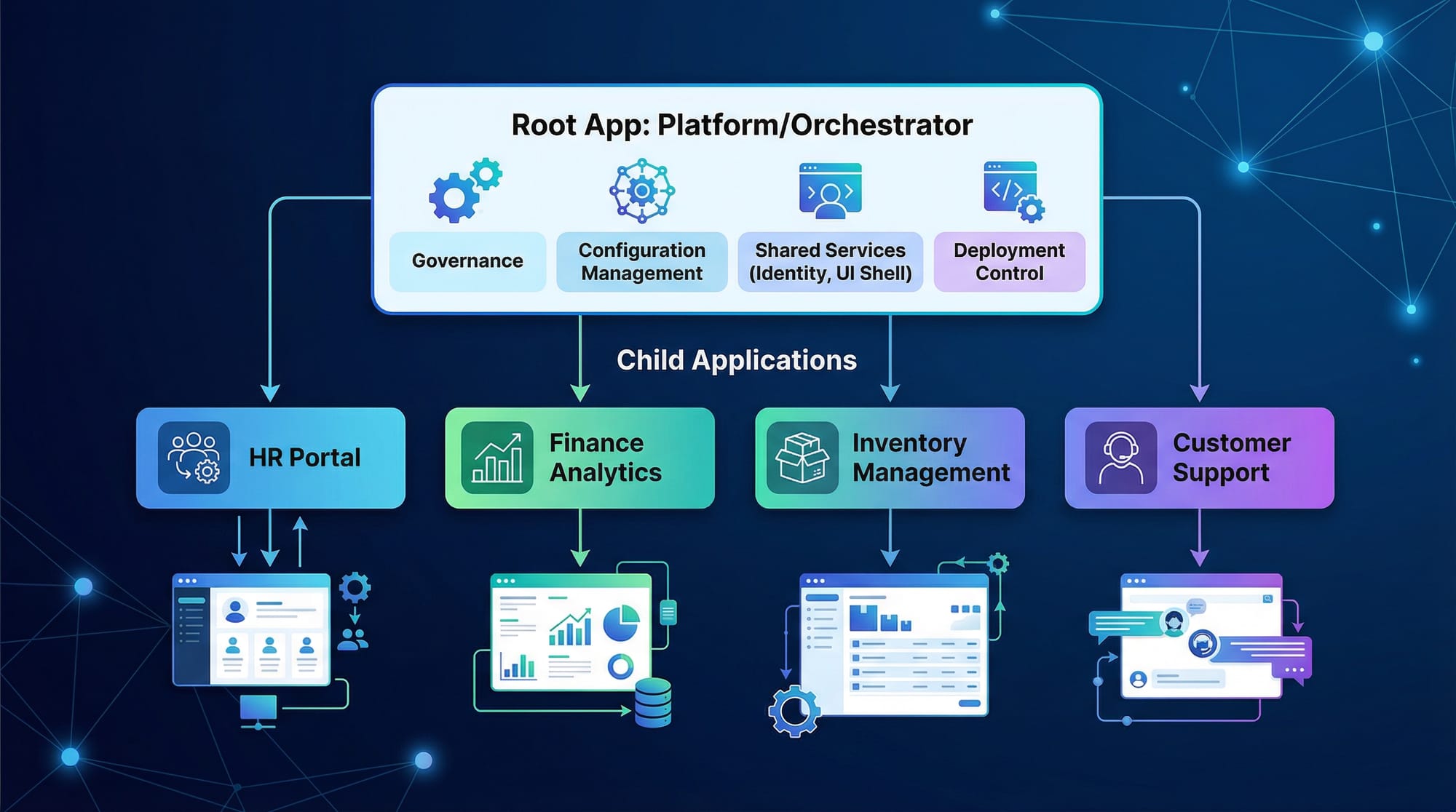 Root App: Platform/Orchestrator

Governance

Configuration Management

Shared Services (Identity, UI Shell)

Deployment Control

Child Applications

HR Portal

Finance Analytics

Inventory Management

Customer Support